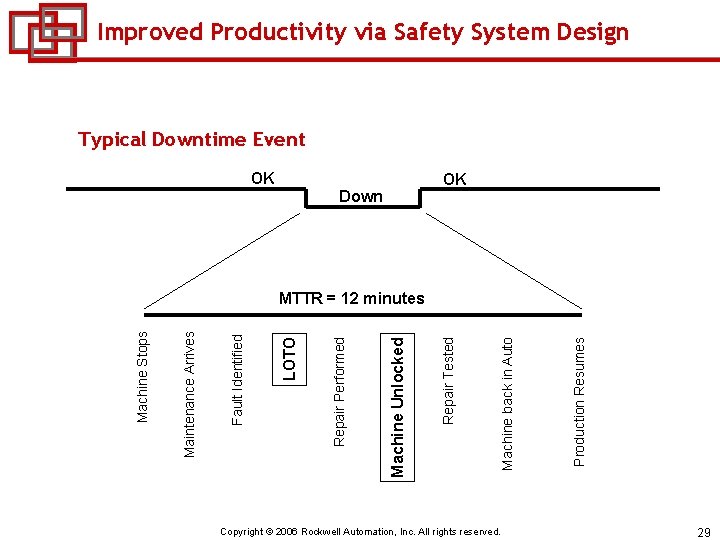 Improved Productivity via Safety System Design

Typical Downtime Event

OK

Down

OK

MTTR = 12 minutes

Machine Stops

Maintenance Arrives

Fault Identified

LOTO

Repair Performed

Machine Unlocked

Repair Tested

Machine back in Auto

Production Resumes

Copyright © 2006 Rockwell Automation, Inc. All rights reserved.

29